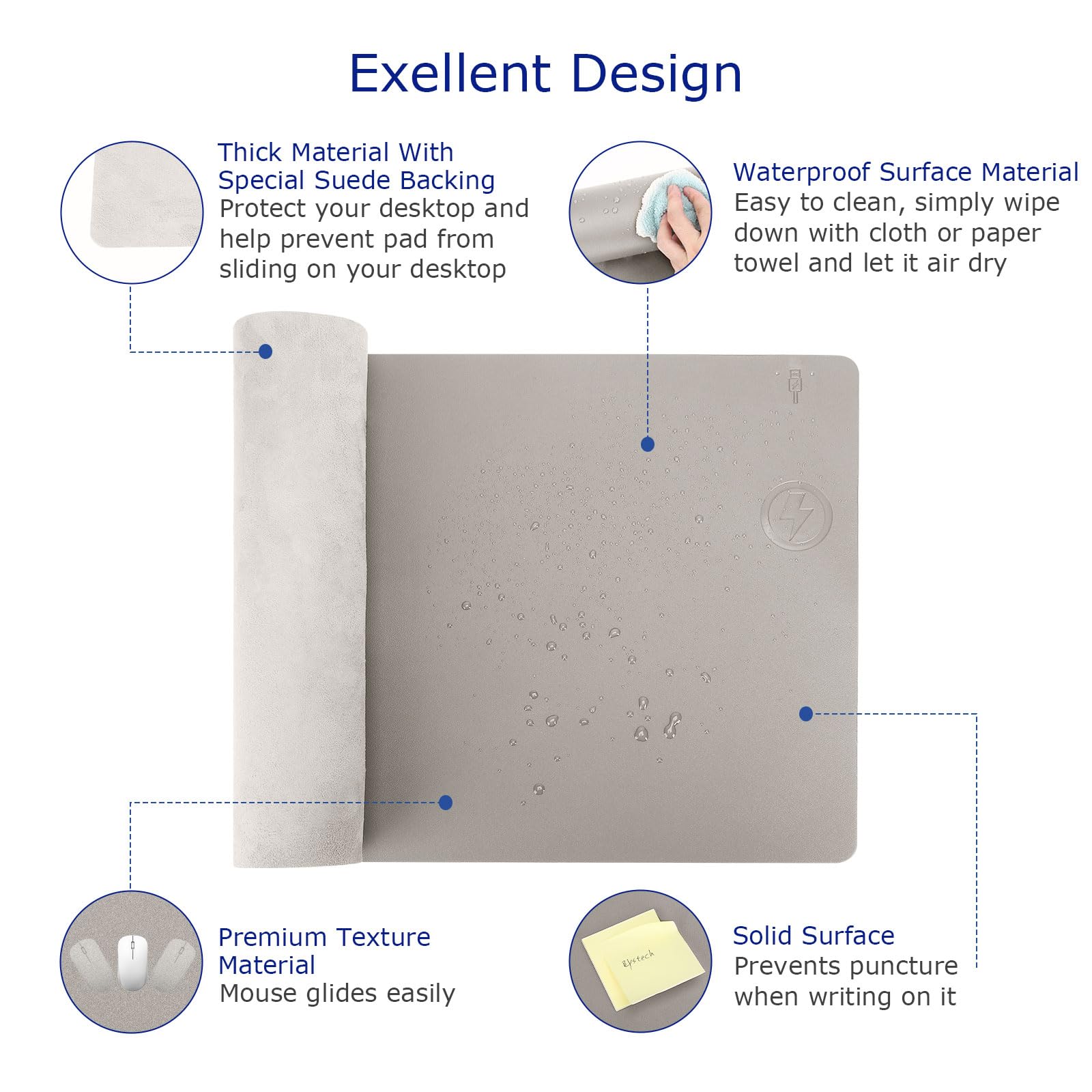 Exellent Design

Thick Material With Special Suede Backing
Protect your desktop and help prevent pad from sliding on your desktop

Waterproof Surface Material
Easy to clean, simply wipe down with cloth or paper towel and let it air dry

Premium Texture Material
Mouse glides easily

Elystech

Solid Surface
Prevents puncture when writing on it